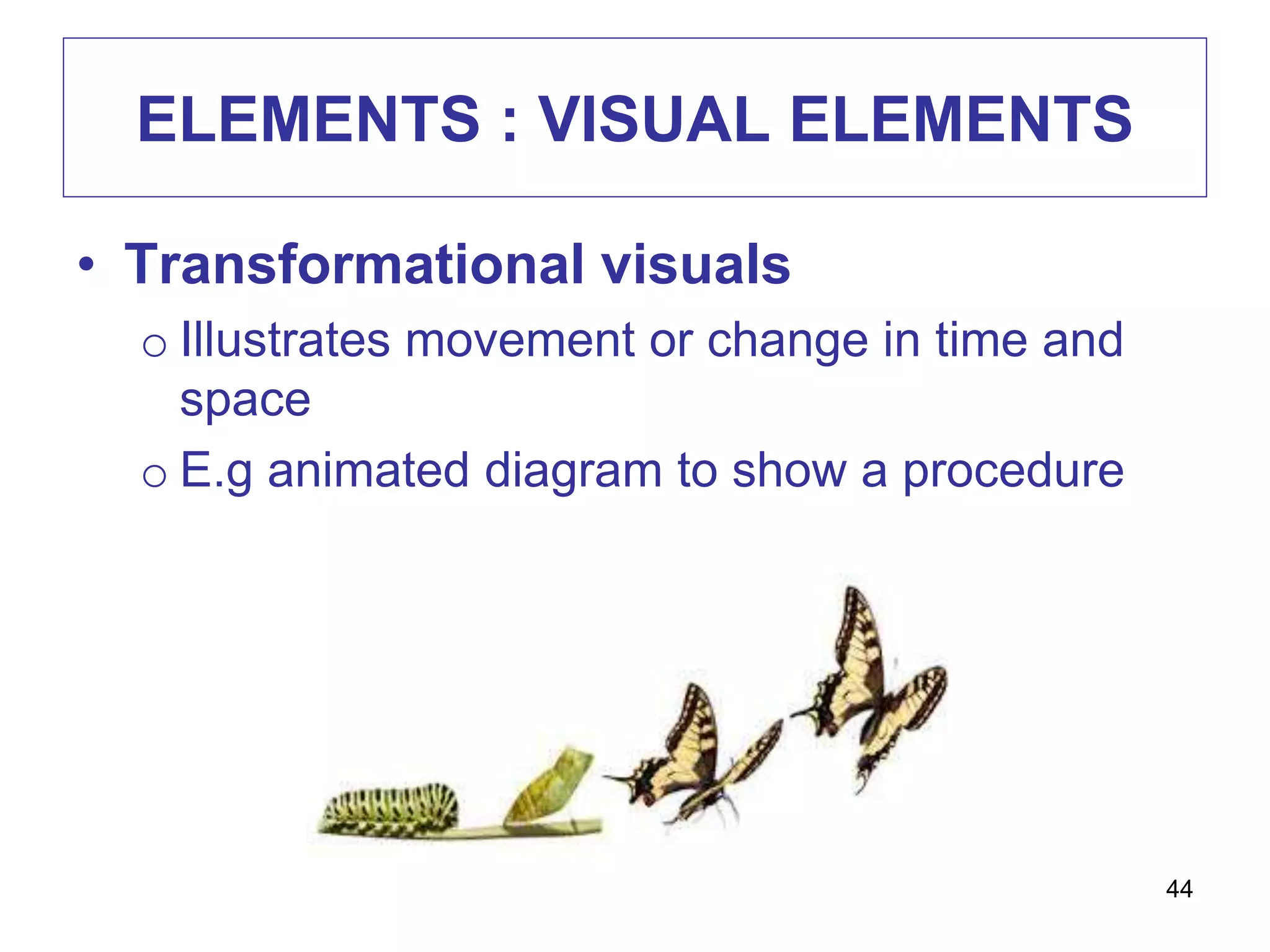 ELEMENTS : VISUAL ELEMENTS

• Transformational visuals

o Illustrates movement or change in time and space

o E.g animated diagram to show a procedure

44